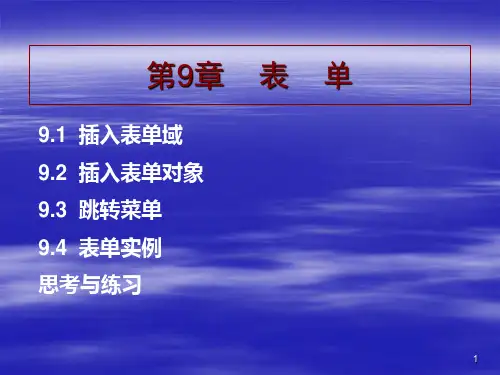 第9章　表　单

9.1 插入表单域

9.2 插入表单对象

9.3 跳转菜单

9.4 表单实例

思考与练习

1